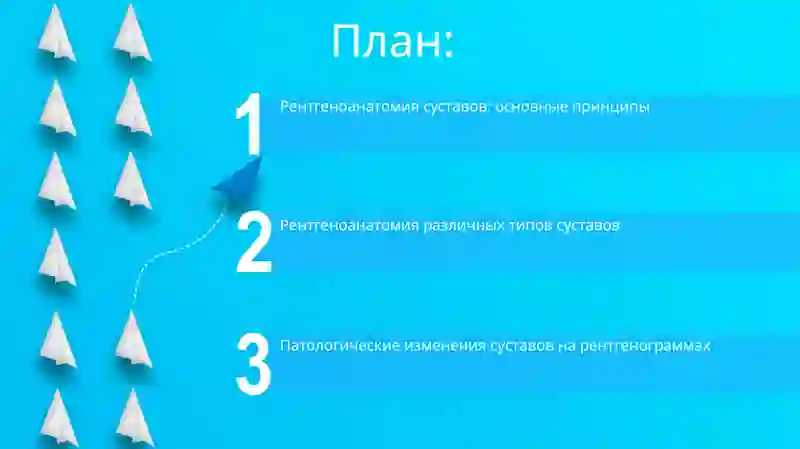 План:

1 Рентгеноанатомия суставов: основные принципы

2 Рентгеноанатомия различных типов суставов

3 Патологические изменения суставов на рентгенограммах